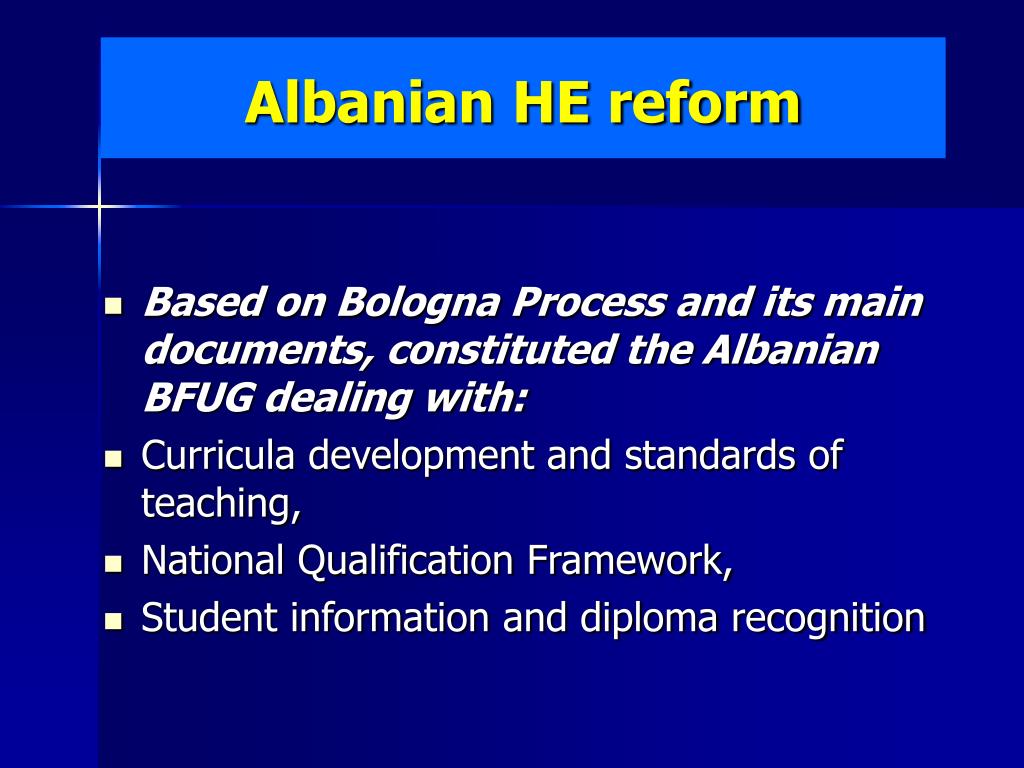 Albanian HE reform

- Based on Bologna Process and its main documents, constituted the Albanian BFUG dealing with:
- Curricula development and standards of teaching,
- National Qualification Framework,
- Student information and diploma recognition